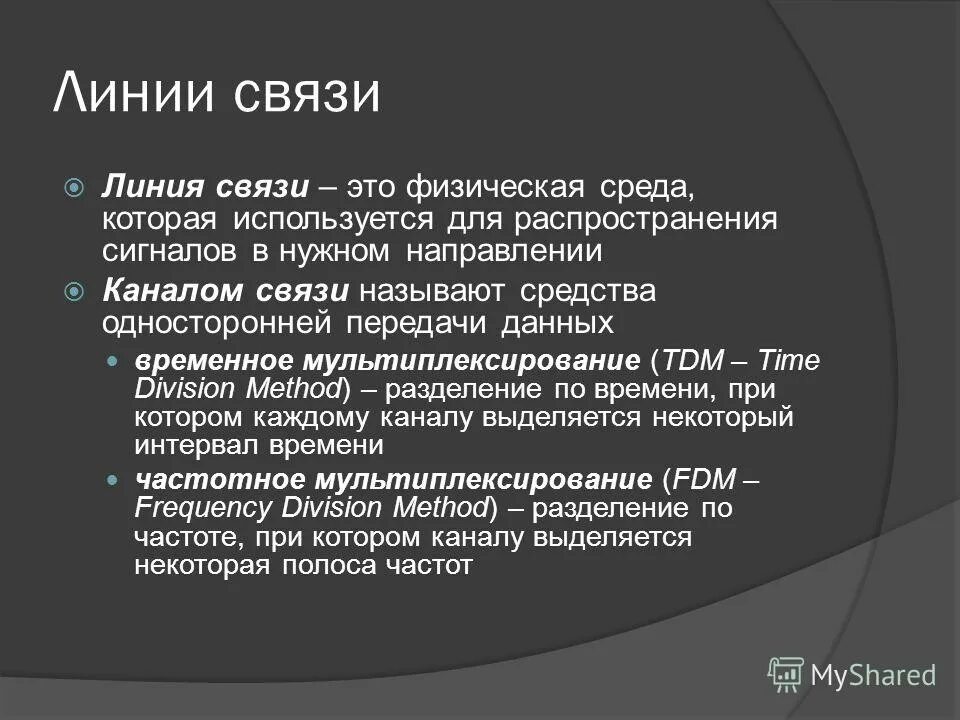 Линии связи

Линия связи – это физическая среда, которая используется для распространения сигналов в нужном направлении

Каналом связи называют средства односторонней передачи данных

временное мультиплексирование (TDM – Time Division Method) – разделение по времени, при котором каждому каналу выделяется некоторый интервал времени

частотное мультиплексирование (FDM – Frequency Division Method) – разделение по частоте, при котором каналу выделяется некоторая полоса частот

MyShared